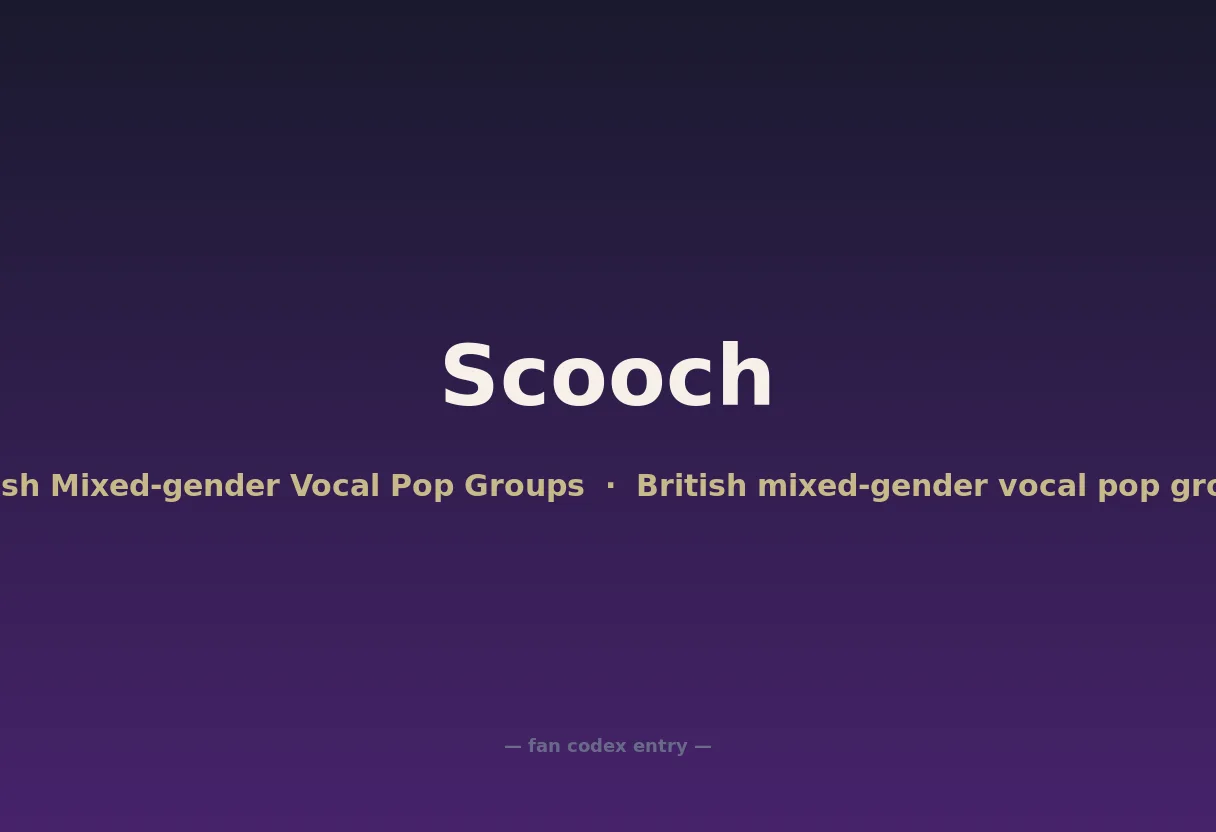 Scooch

sh Mixed-gender Vocal Pop Groups · British mixed-gender vocal pop gro

— fan codex entry —